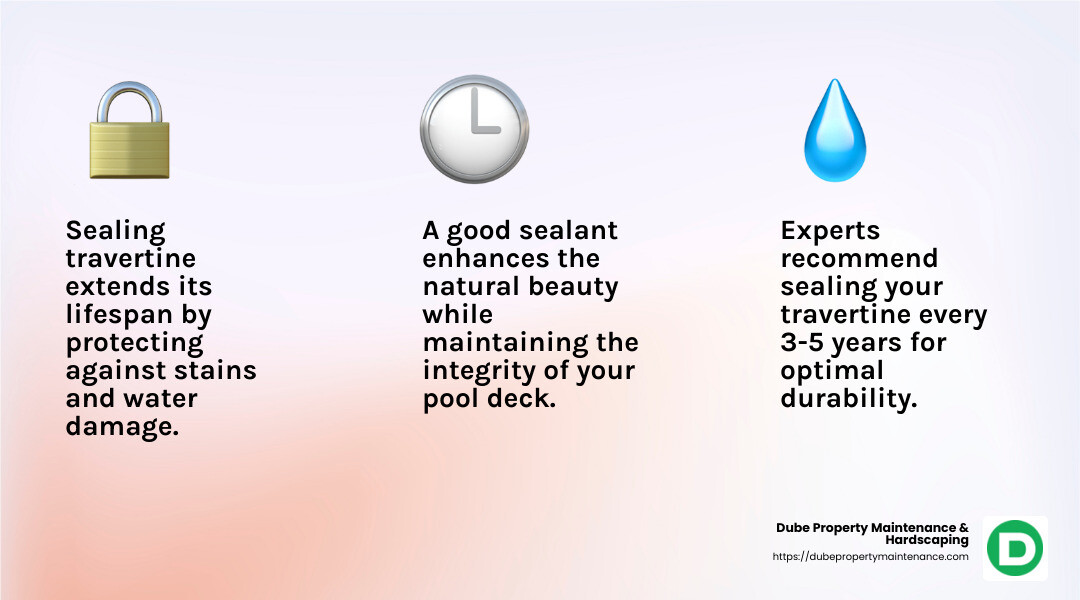 Sealing travertine extends its lifespan by protecting against stains and water damage.

A good sealant enhances the natural beauty while maintaining the integrity of your pool deck.

Experts recommend sealing your travertine every 3-5 years for optimal durability.

Dube Property Maintenance & Hardscaping
https://dubepropertymaintenance.com

D